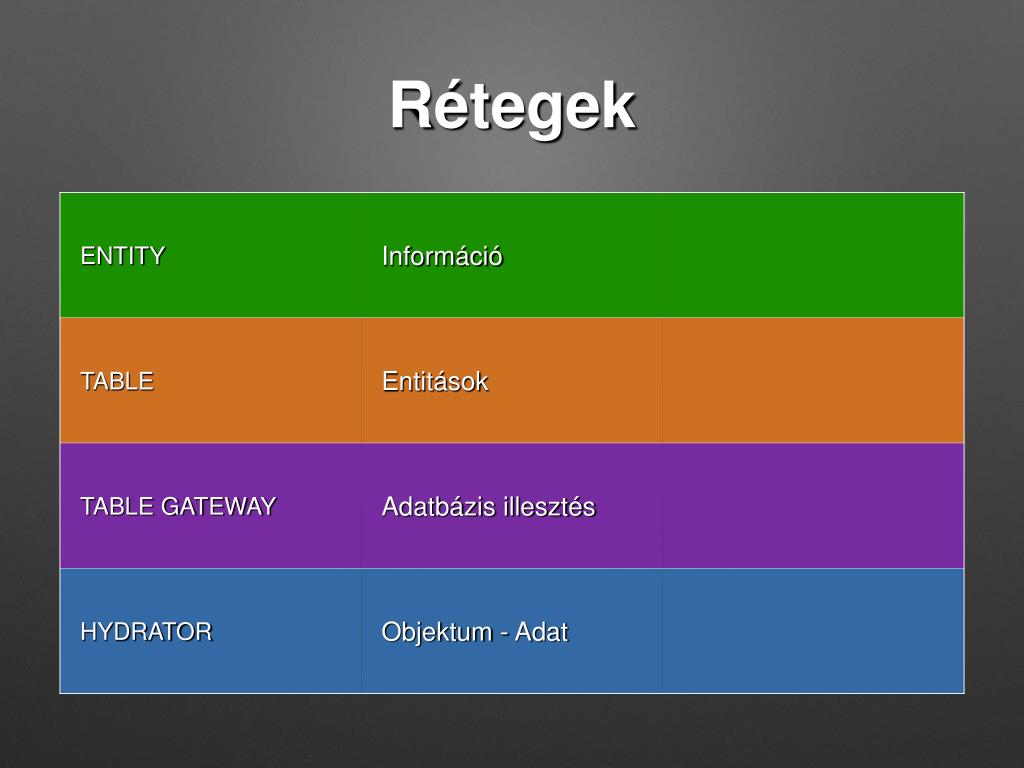 Rétegek

| ENTITY | Információ | |
|---|---|---|
| TABLE | Entitások | |
| TABLE GATEWAY | Adatbázis illesztés | |
| HYDRATOR | Objektum - Adat | |